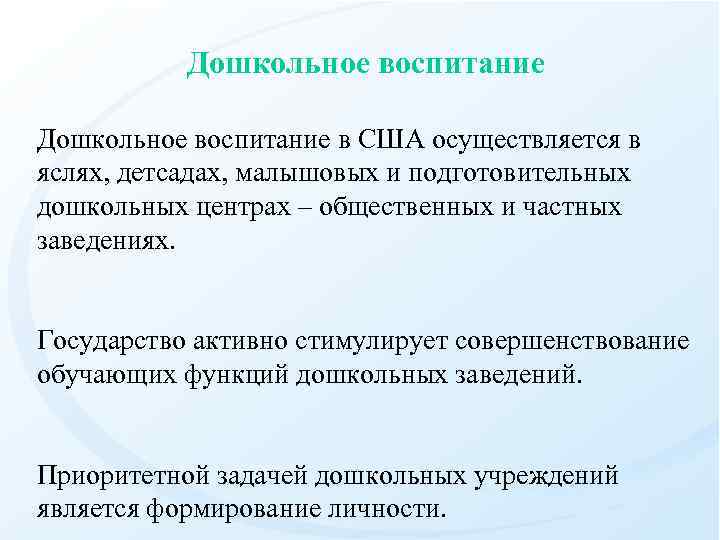 Дошкольное воспитание

Дошкольное воспитание в США осуществляется в яслях, детсадах, малышовых и подготовительных дошкольных центрах – общественных и частных заведениях.

Государство активно стимулирует совершенствование обучающих функций дошкольных заведений.

Приоритетной задачей дошкольных учреждений является формирование личности.